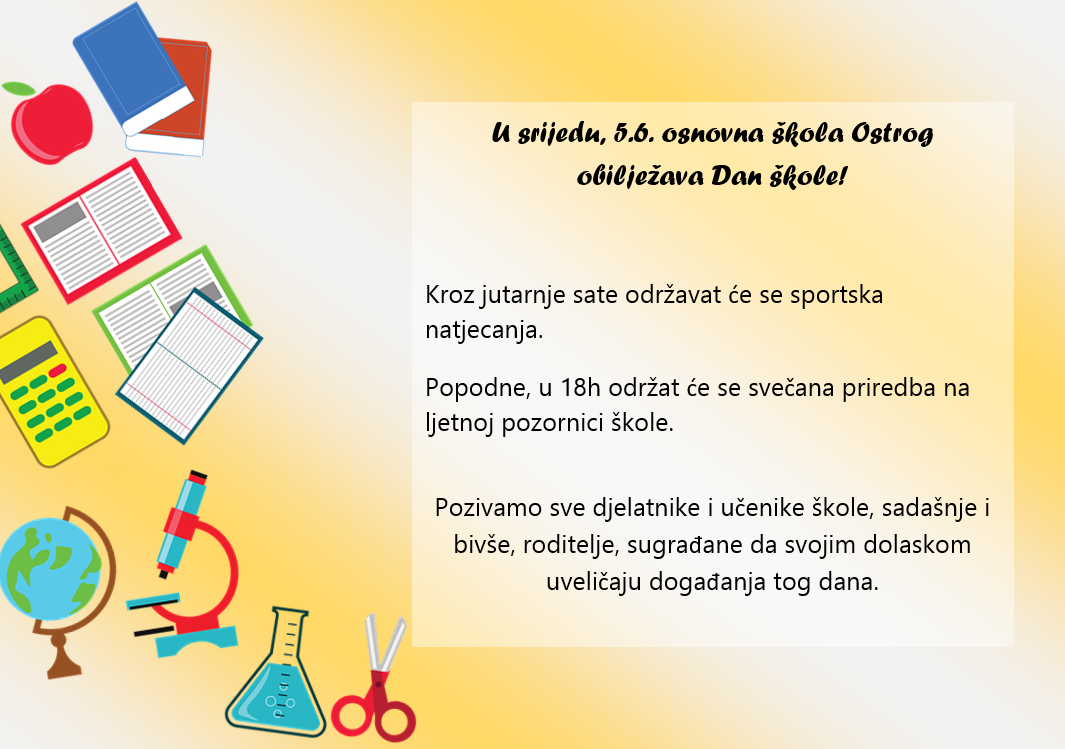 U srijedu, 5.6. osnovna škola Ostrog obilježava Dan škole!

Kroz jutarnje sate održavat će se sportska natjecanja.

Popodne, u 18h održat će se svečana priredba na ljetnoj pozornici škole.

Pozivamo sve djelatnike i učenike škole, sadašnje i bivše, roditelje, sugrađane da svojim dolaskom uveličaju događanja tog dana.